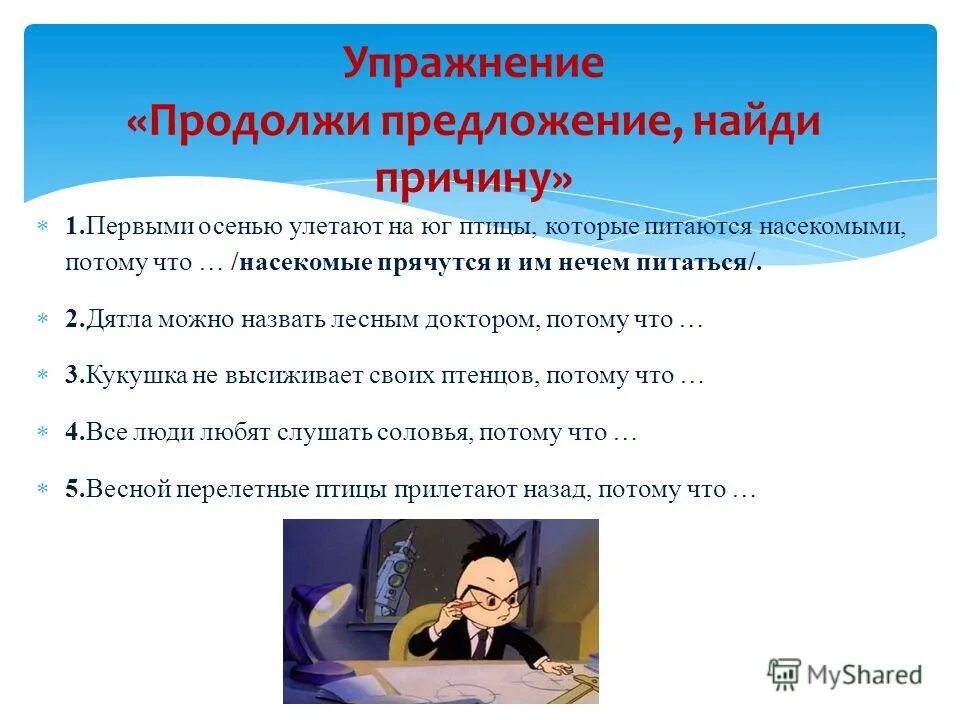 Упражнение «Продолжи предложение, найди причину»

1.Первыми осенью улетают на юг птицы, которые питаются насекомыми, потому что … /насекомые прячутся и им нечем питаться/.

2.Дятла можно назвать лесным доктором, потому что …

3.Кукушка не высиживает своих птенцов, потому что …

4.Все люди любят слушать соловья, потому что …

5.Весной перелетные птицы прилетают назад, потому что …

MyShared